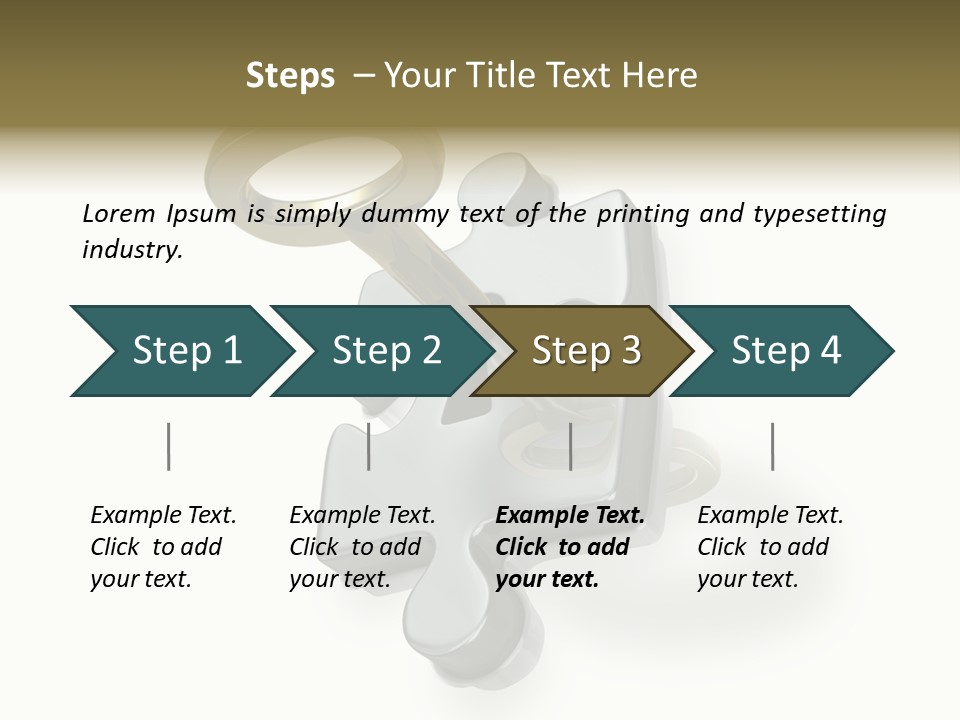 Steps – Your Title Text Here

Lorem Ipsum is simply dummy text of the printing and typesetting industry.

Step 1

Step 2

Step 3

Step 4

Example Text. Click to add your text.

Example Text. Click to add your text.

Example Text. Click to add your text.

Example Text. Click to add your text.